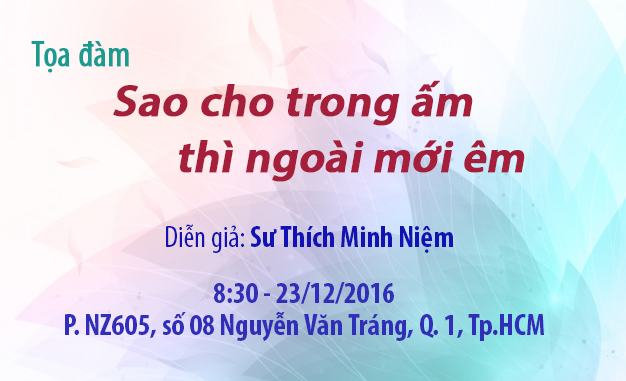 Tọa đàm

Sao cho trong ấm thì ngoài mới êm

Diễn giả: Sư Thích Minh Niệm

8:30 - 23/12/2016
P. NZ605, số 08 Nguyễn Văn Tráng, Q. 1, Tp.HCM